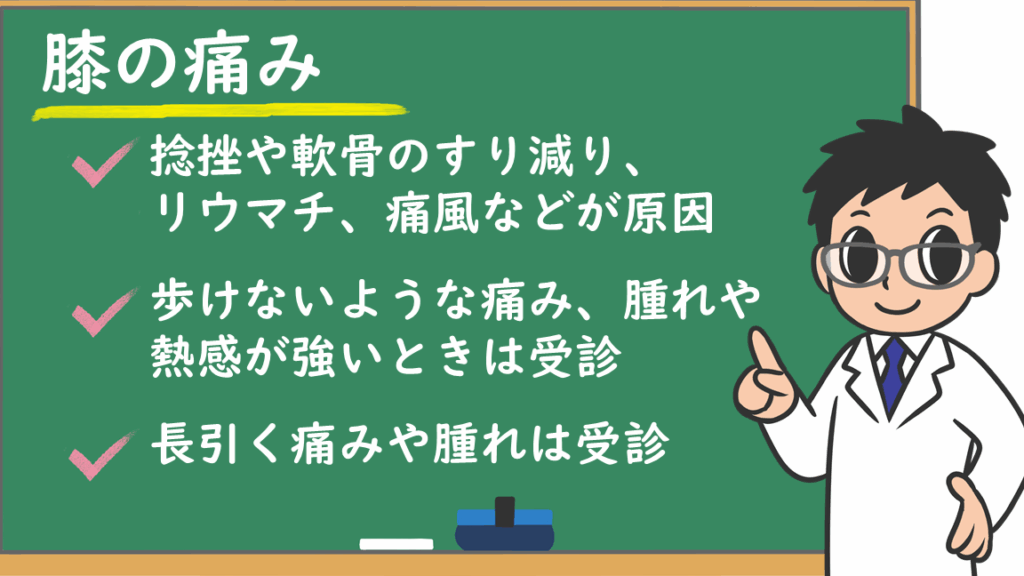 膝の痛み

捻挫や軟骨のすり減り、リウマチ、痛風などが原因

歩けないような痛み、腫れや熱感が強いときは受診

長引く痛みや腫れは受診